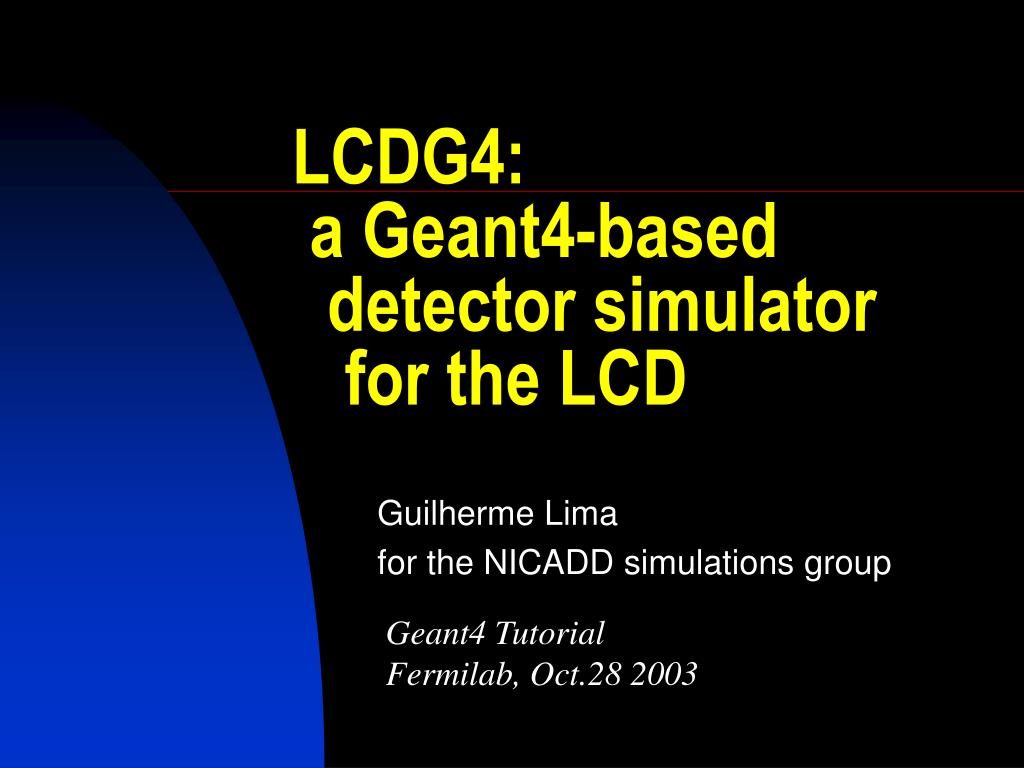 LCDG4:
a Geant4-based detector simulator for the LCD

Guilherme Lima
for the NICADD simulations group

Geant4 Tutorial
Fermilab, Oct.28 2003